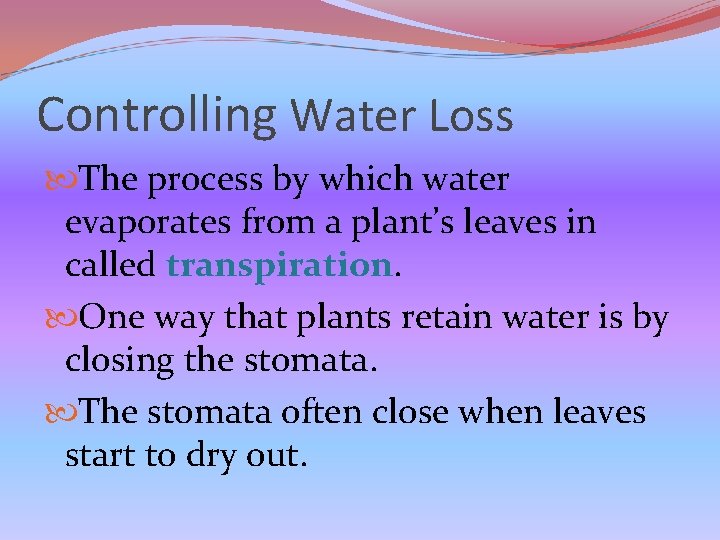 Controlling Water Loss

The process by which water evaporates from a plant’s leaves in called transpiration.

One way that plants retain water is by closing the stomata.

The stomata often close when leaves start to dry out.